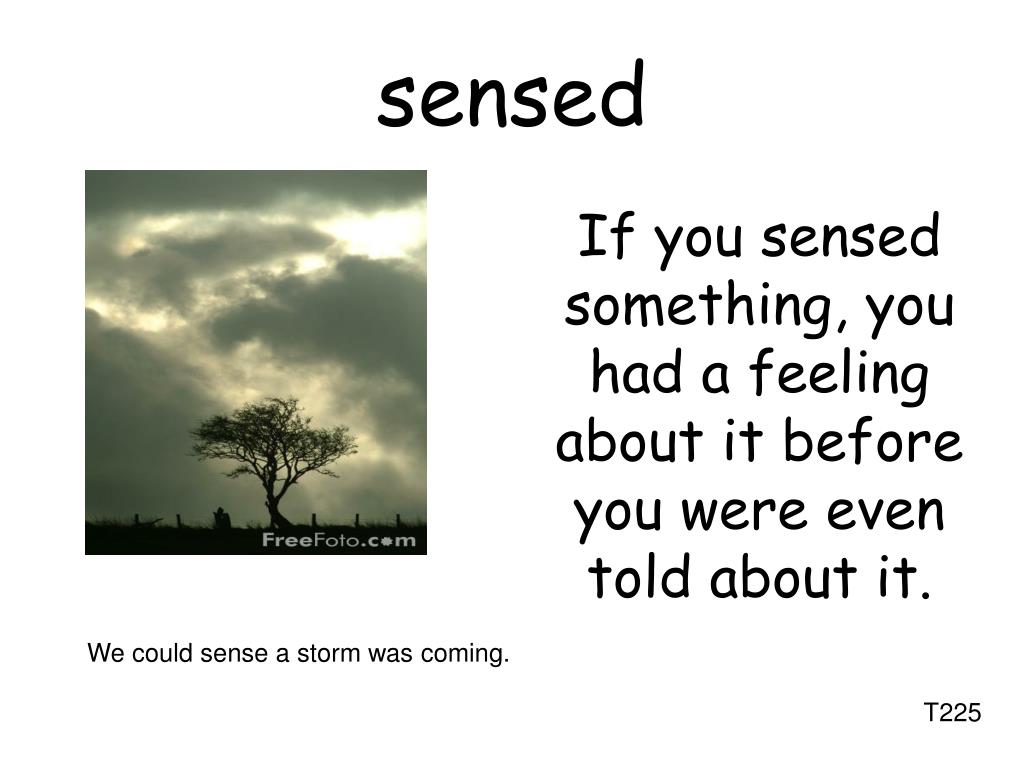 sensed

FreeFoto.com

If you sensed something, you had a feeling about it before you were even told about it.

We could sense a storm was coming.

T225